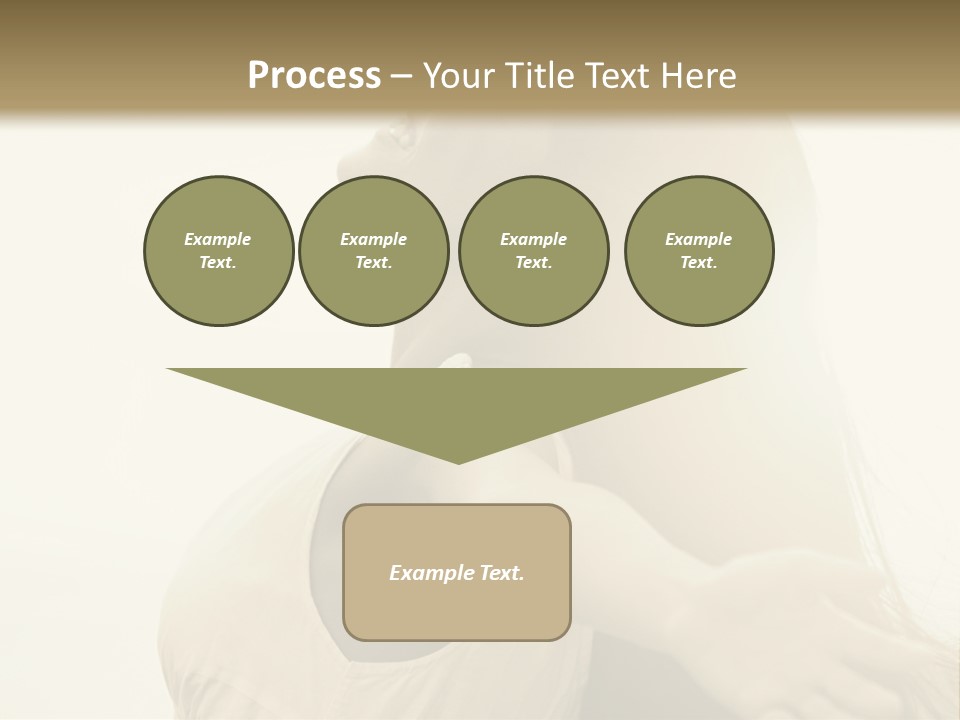 Process – Your Title Text Here

Example Text.

Example Text.

Example Text.

Example Text.

Example Text.